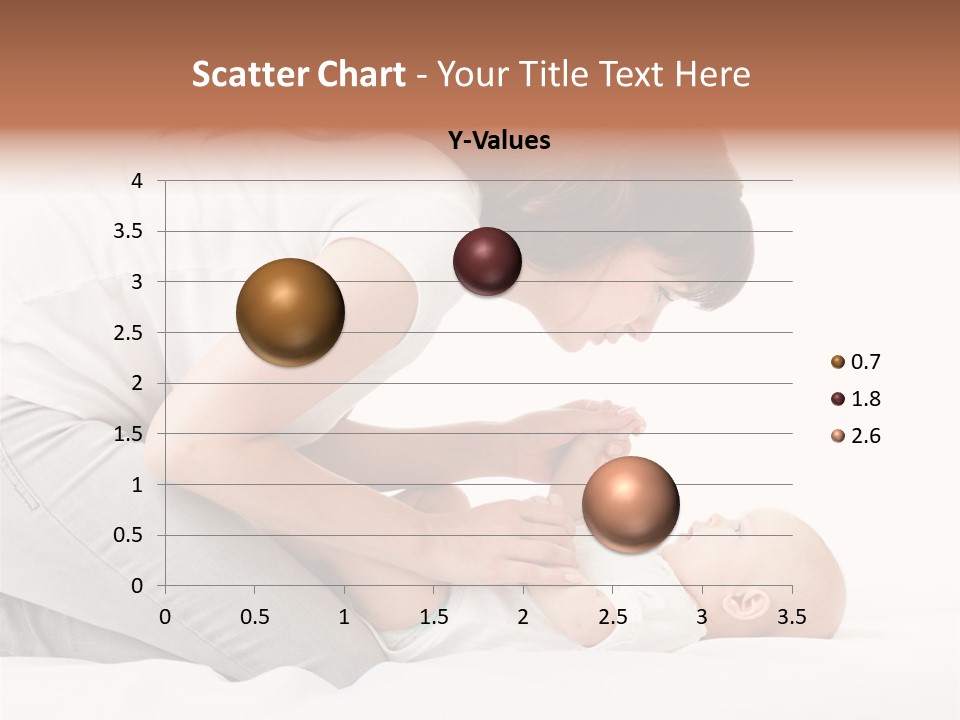 Scatter Chart - Your Title Text Here

Y-Values

4
3.5
3
2.5
2
1.5
1
0.5
0

0 0.5 1 1.5 2 2.5 3 3.5

0.7
1.8
2.6